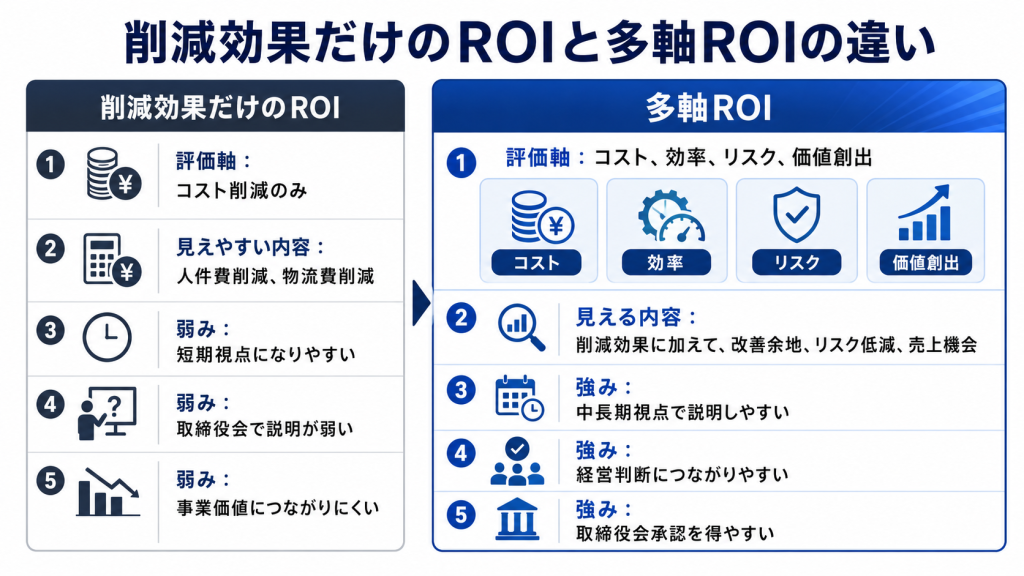 削減効果だけのROIと多軸ROIの違い

削減効果だけのROI

1
評価軸：
コスト削減のみ

2
見えやすい内容：
人件費削減、物流費削減

3
弱み：
短期視点になりやすい

4
弱み：
取締役会で説明が弱い

5
弱み：
事業価値につながりにくい

多軸ROI

1
評価軸：コスト、効率、リスク、価値創出

コスト
効率
リスク
価値創出

2
見える内容：
削減効果に加えて、改善余地、リスク低減、売上機会

3
強み：
中長期視点で説明しやすい

4
強み：
経営判断につながりやすい

5
強み：
取締役会承認を得やすい